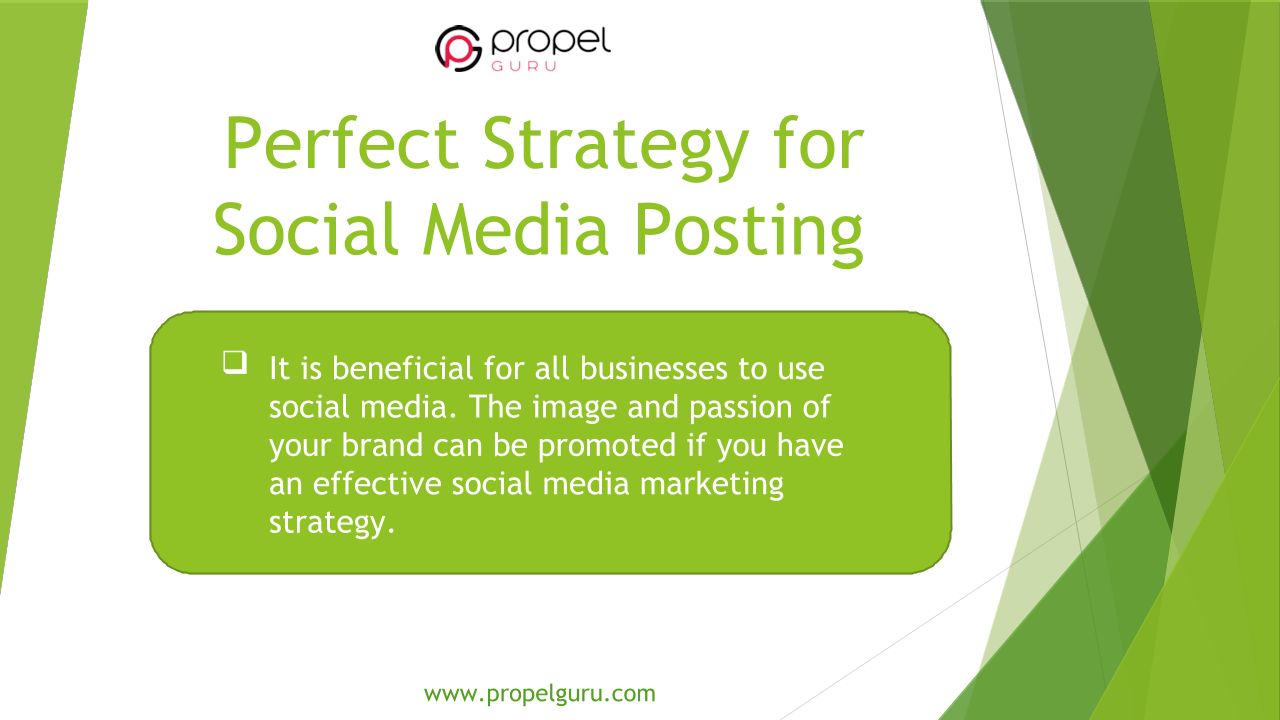 propel
GURU

Perfect Strategy for Social Media Posting

❑ It is beneficial for all businesses to use social media. The image and passion of your brand can be promoted if you have an effective social media marketing strategy.

www.propelguru.com